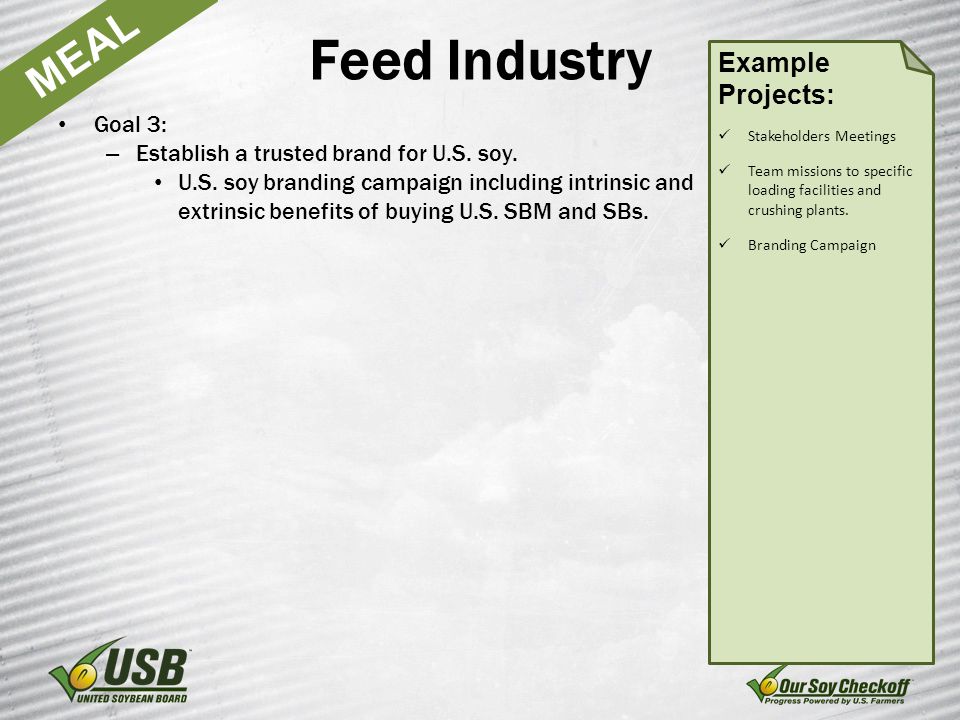 MEAL

Feed Industry

• Goal 3:
– Establish a trusted brand for U.S. soy.
• U.S. soy branding campaign including intrinsic and extrinsic benefits of buying U.S. SBM and SBs.

Example Projects:

✓ Stakeholders Meetings

✓ Team missions to specific loading facilities and crushing plants.

✓ Branding Campaign

USB
UNITED SOYBEAN BOARD

Our Soy Checkoff
Progress Powered by U.S. Farmers